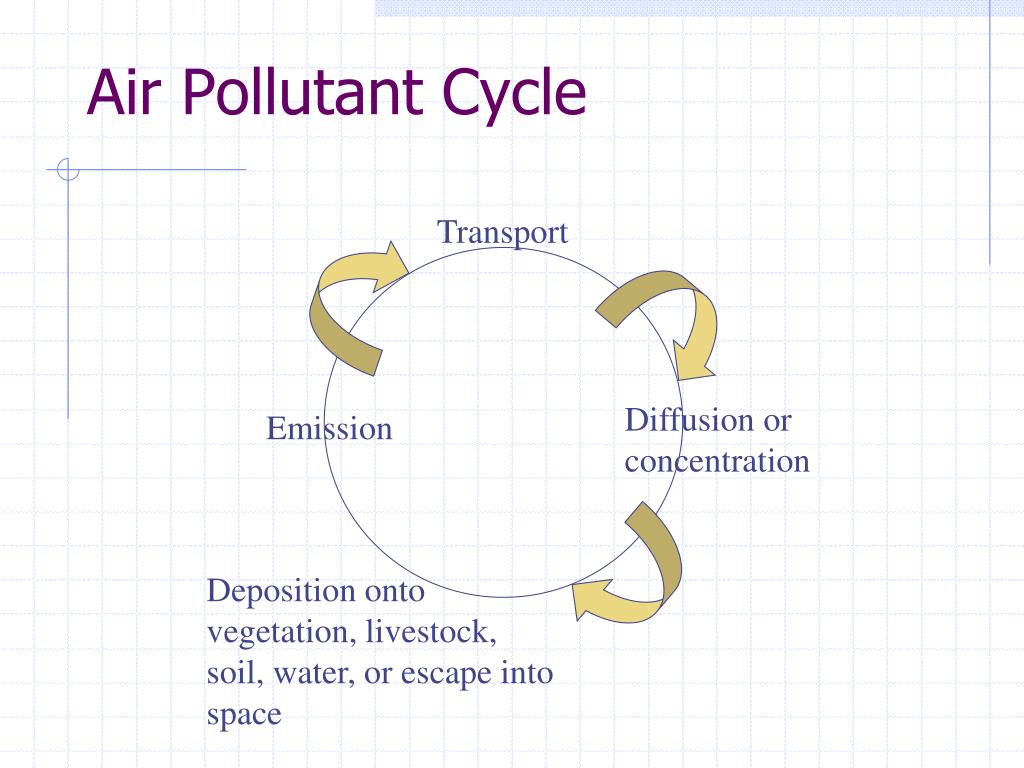 Air Pollutant Cycle

Transport

Emission

Diffusion or concentration

Deposition onto vegetation, livestock, soil, water, or escape into space